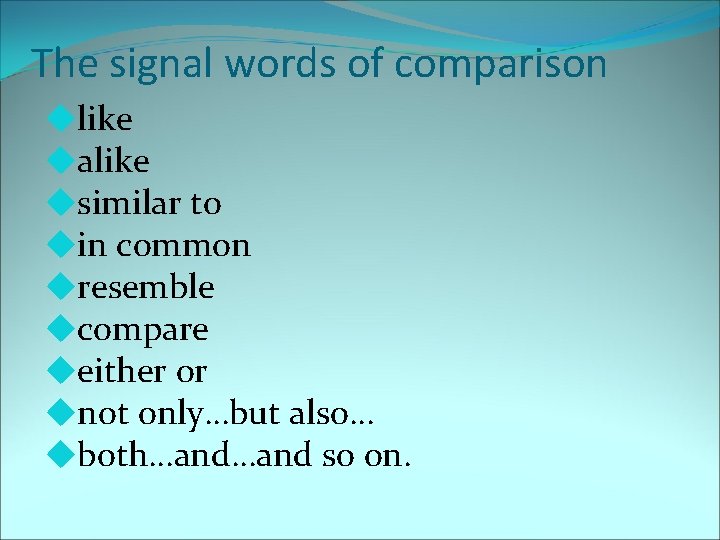 The signal words of comparison

like
alike
similar to
in common
resemble
compare
either or
not only…but also…
both…and…and so on.